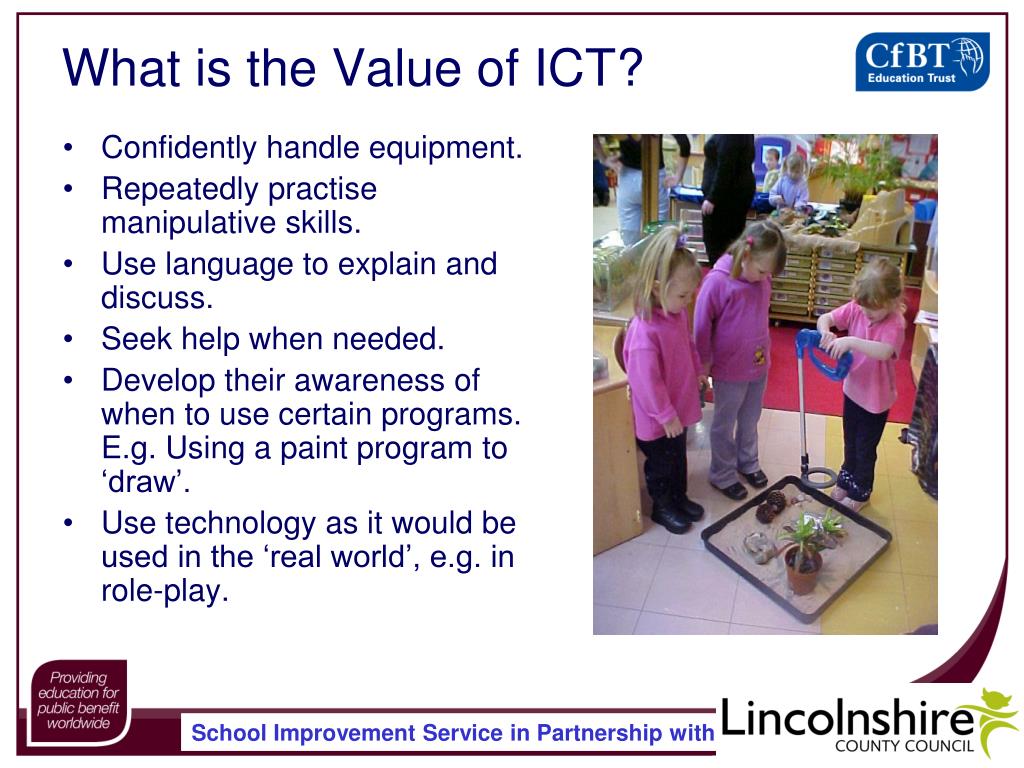 What is the Value of ICT?

CfBT Education Trust

• Confidently handle equipment.
• Repeatedly practise manipulative skills.
• Use language to explain and discuss.
• Seek help when needed.
• Develop their awareness of when to use certain programs. E.g. Using a paint program to ‘draw’.
• Use technology as it would be used in the ‘real world’, e.g. in role-play.

Providing education for public benefit worldwide

School Improvement Service in Partnership with

Lincolnshire COUNTY COUNCIL